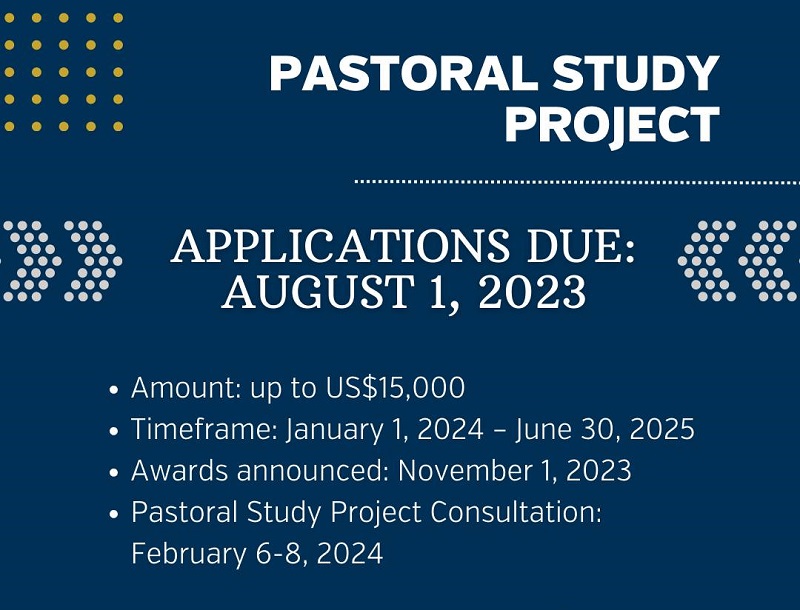 PASTORAL STUDY PROJECT

APPLICATIONS DUE: AUGUST 1, 2023

• Amount: up to US$15,000
• Timeframe: January 1, 2024 – June 30, 2025
• Awards announced: November 1, 2023
• Pastoral Study Project Consultation: February 6-8, 2024